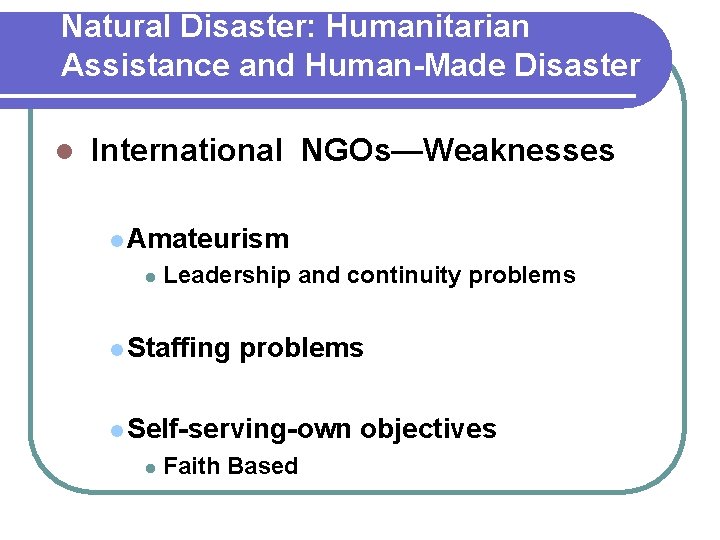 Natural Disaster: Humanitarian Assistance and Human-Made Disaster

International NGOs—Weaknesses

Amateurism

Leadership and continuity problems

Staffing problems

Self-serving-own objectives

Faith Based